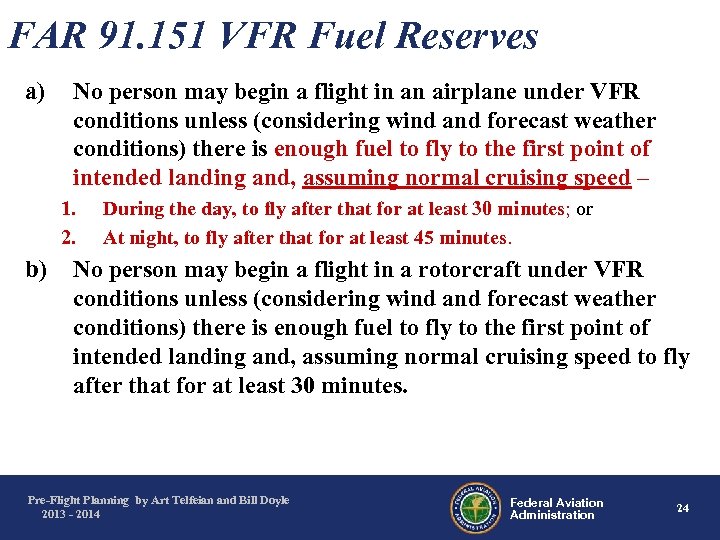 FAR 91.151 VFR Fuel Reserves

a) No person may begin a flight in an airplane under VFR conditions unless (considering wind and forecast weather conditions) there is enough fuel to fly to the first point of intended landing and, assuming normal cruising speed –

1. During the day, to fly after that for at least 30 minutes; or

2. At night, to fly after that for at least 45 minutes.

b) No person may begin a flight in a rotorcraft under VFR conditions unless (considering wind and forecast weather conditions) there is enough fuel to fly to the first point of intended landing and, assuming normal cruising speed to fly after that for at least 30 minutes.

Pre-Flight Planning by Art Telfeian and Bill Doyle
2013 - 2014

FEDERAL AVIATION ADMINISTRATION

Federal Aviation Administration

24